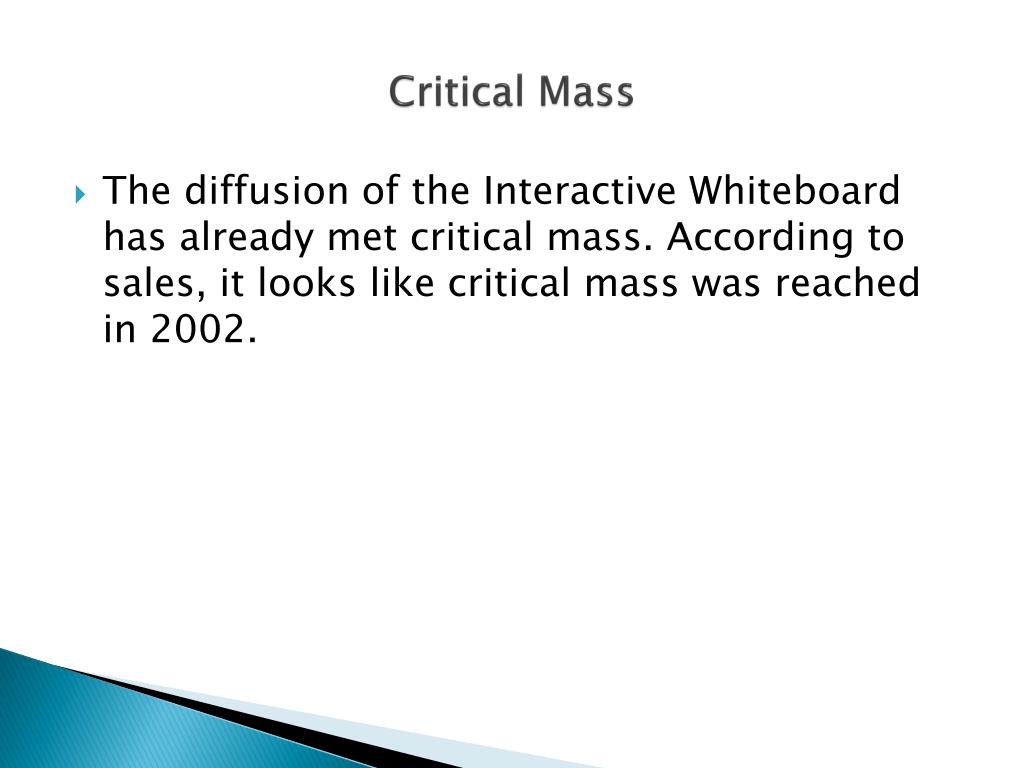 Critical Mass

The diffusion of the Interactive Whiteboard has already met critical mass. According to sales, it looks like critical mass was reached in 2002.